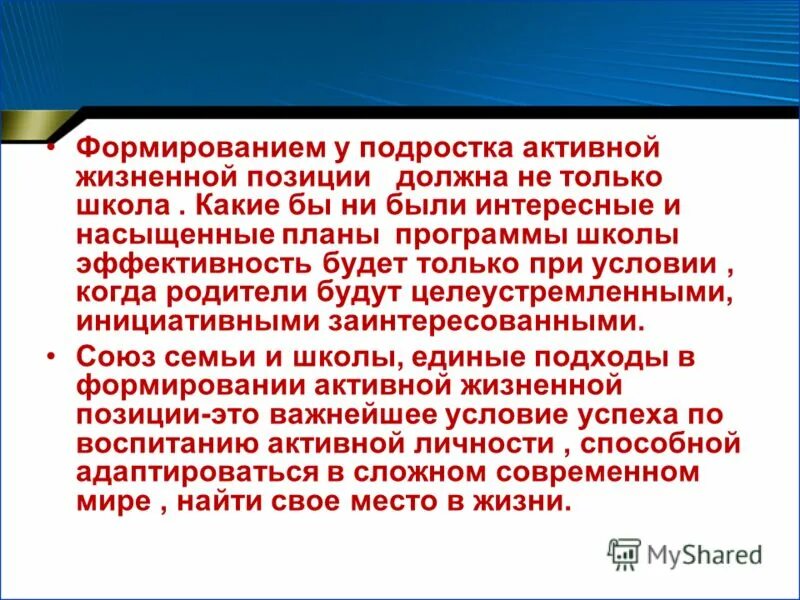 • Формированием у подростка активной жизненной позиции должна не только школа . Какие бы ни были интересные и насыщенные планы программы школы эффективность будет только при условии , когда родители будут целеустремленными, инициативными заинтересованными.

• Союз семьи и школы, единые подходы в формировании активной жизненной позиции-это важнейшее условие успеха по воспитанию активной личности , способной адаптироваться в сложном современном мире , найти свое место в жизни.

MyShared